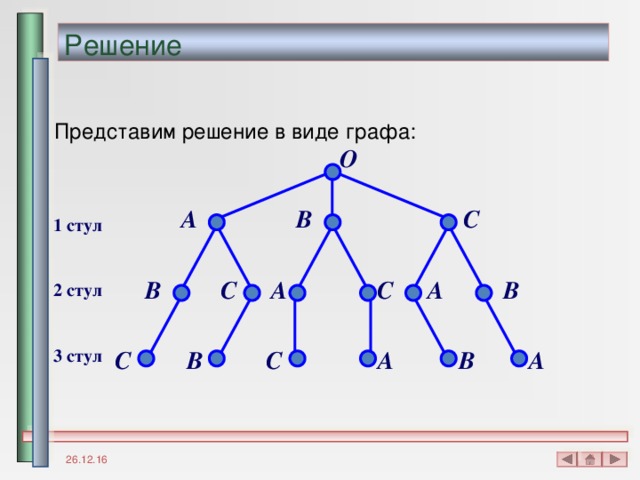 Решение

Представим решение в виде графа:

O

1 стул
A B C

2 стул
B C A C A B

3 стул
C B C A B A

26.12.16